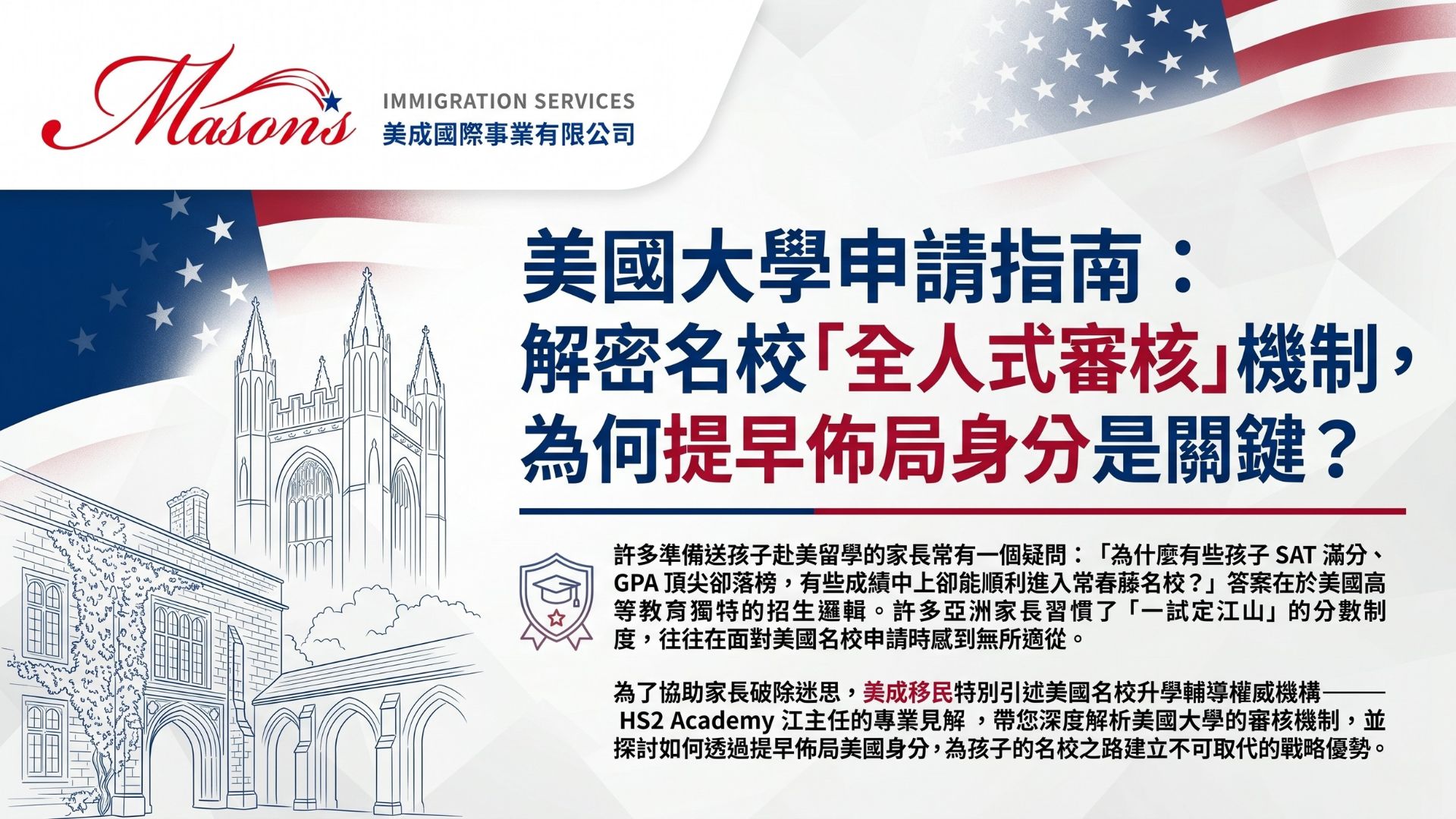 Masons

IMMIGRATION SERVICES
美成國際事業有限公司

美國大學申請指南：
解密名校「全人式審核」機制，
為何提早佈局身分是關鍵？

許多準備送孩子赴美留學的家長常有一個疑問：「為什麼有些孩子SAT滿分、GPA頂尖卻落榜，有些成績中上卻能順利進入常春藤名校？」答案在於美國高等教育獨特的招生邏輯。許多亞洲家長習慣了「一試定江山」的分數制度，往往在面對美國名校申請時感到無所適從。

為了協助家長破除迷思，美成移民特別引述美國名校升學輔導權威機構——HS2 Academy江主任的專業見解，帶您深度解析美國大學的審核機制，並探討如何透過提早佈局美國身分，為孩子的名校之路建立不可取代的戰略優勢。